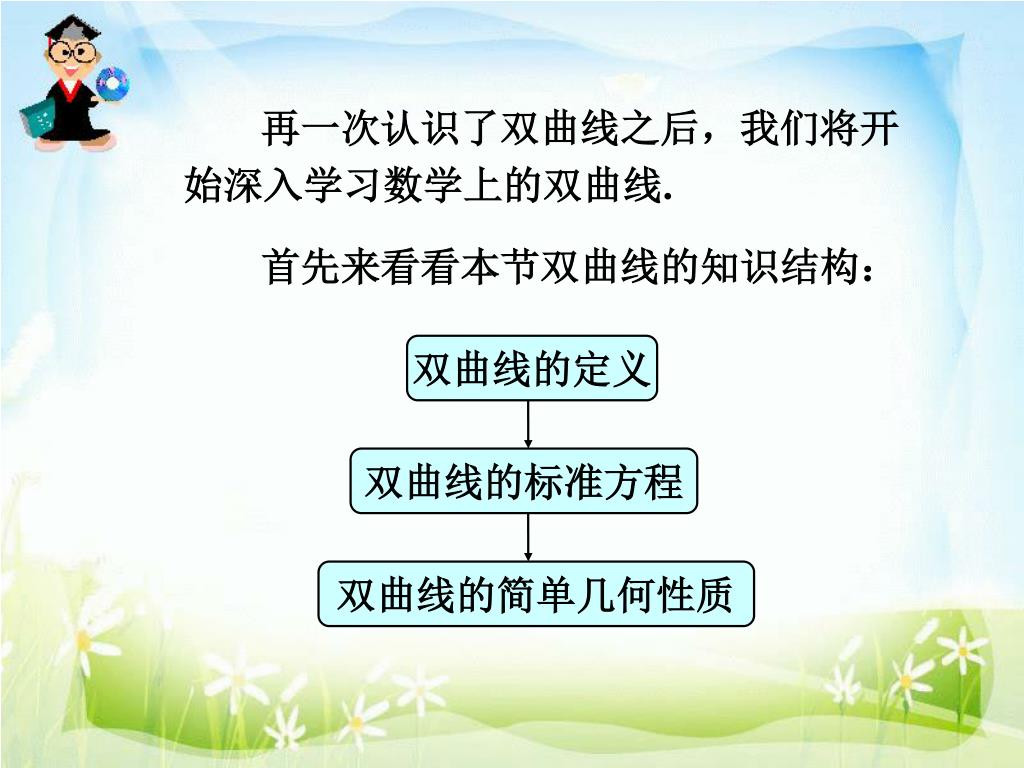 再一次认识了双曲线之后，我们将开始深入学习数学上的双曲线.

首先来看看本节双曲线的知识结构：

双曲线的定义

双曲线的标准方程

双曲线的简单几何性质